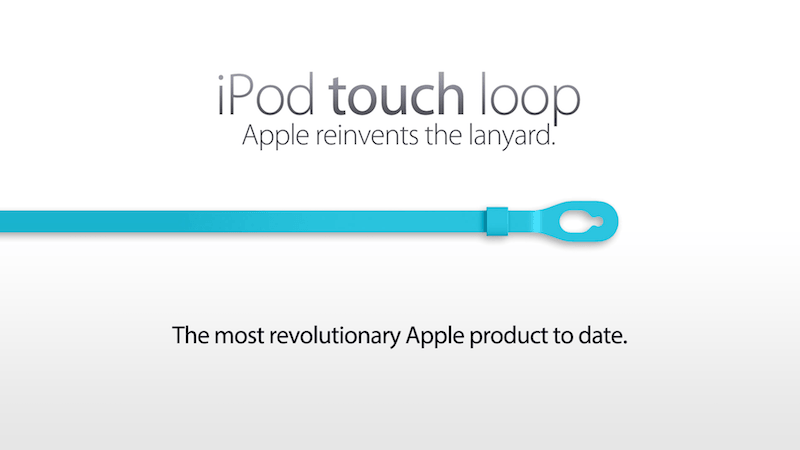 iPod touch loop
Apple reinvents the lanyard.

The most revolutionary Apple product to date.